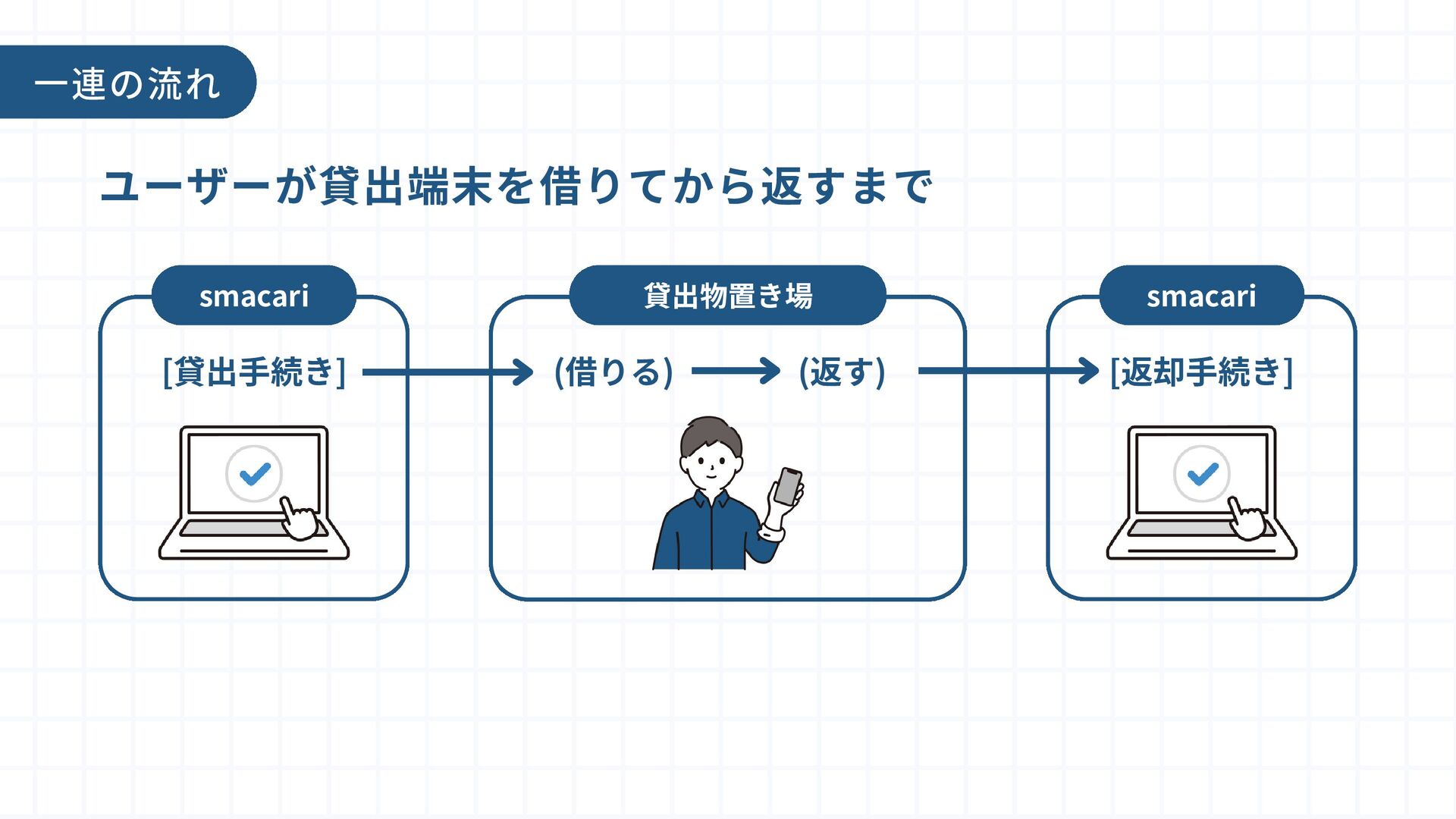 一連の流れ

ユーザーが貸出端末を借りてから返すまで

smacari

[貸出手続き]

貸出物置き場

(借りる)

(返す)

smacari

[返却手続き]